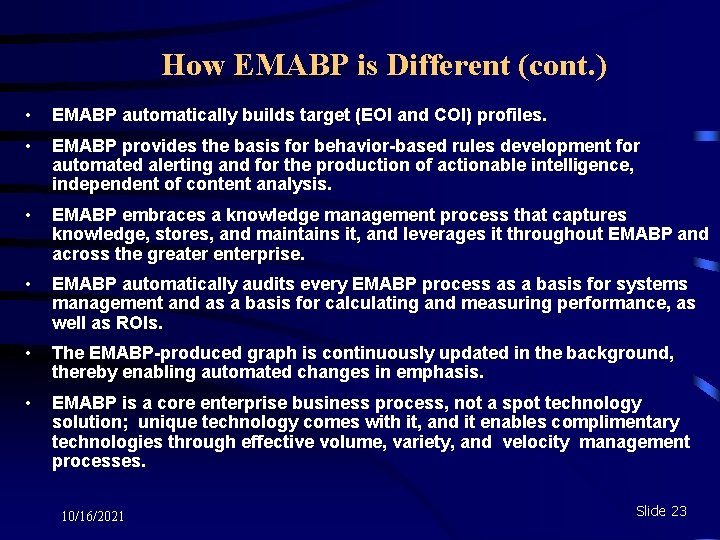 How EMABP is Different (cont.)

• EMABP automatically builds target (EOI and COI) profiles.

• EMABP provides the basis for behavior-based rules development for automated alerting and for the production of actionable intelligence, independent of content analysis.

• EMABP embraces a knowledge management process that captures knowledge, stores, and maintains it, and leverages it throughout EMABP and across the greater enterprise.

• EMABP automatically audits every EMABP process as a basis for systems management and as a basis for calculating and measuring performance, as well as ROIs.

• The EMABP-produced graph is continuously updated in the background, thereby enabling automated changes in emphasis.

• EMABP is a core enterprise business process, not a spot technology solution; unique technology comes with it, and it enables complimentary technologies through effective volume, variety, and velocity management processes.

10/16/2021

Slide 23